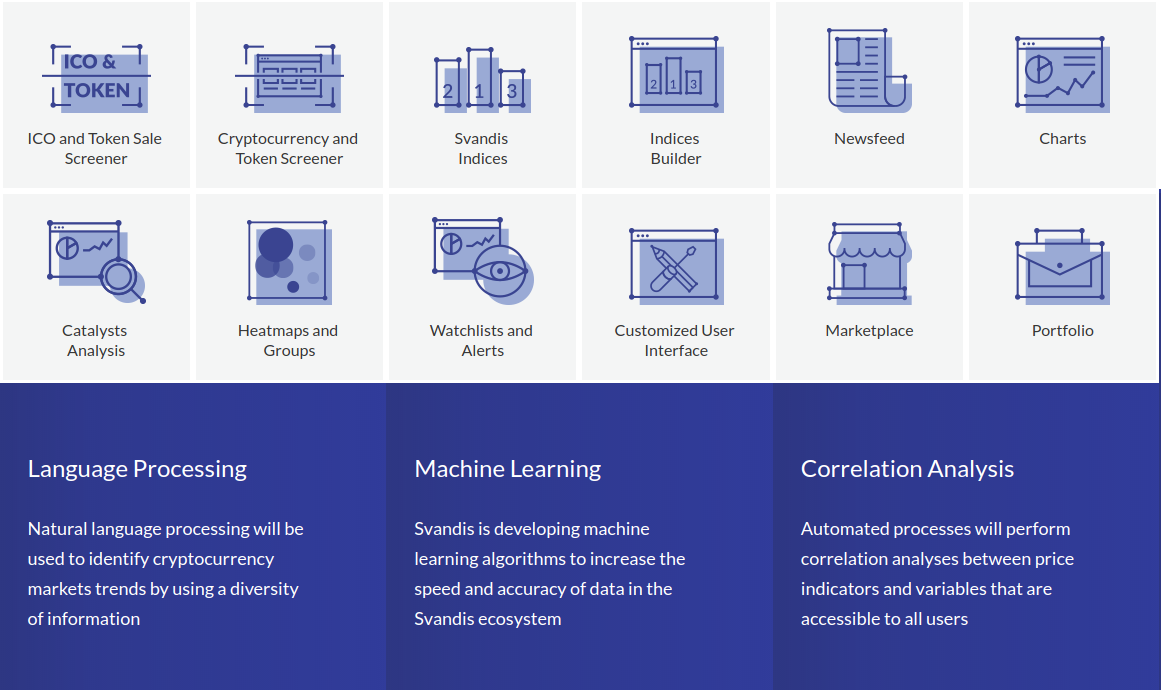 ICO & TOKEN

ICO and Token Sale Screener

Cryptocurrency and Token Screener

2 1 3

Svandis Indices

2 1 3

Indices Builder

Newsfeed

Charts

Catalysts Analysis

Heatmaps and Groups

Watchlists and Alerts

Customized User Interface

Marketplace

Portfolio

Language Processing

Natural language processing will be used to identify cryptocurrency markets trends by using a diversity of information

Machine Learning

Svandis is developing machine learning algorithms to increase the speed and accuracy of data in the Svandis ecosystem

Correlation Analysis

Automated processes will perform correlation analyses between price indicators and variables that are accessible to all users